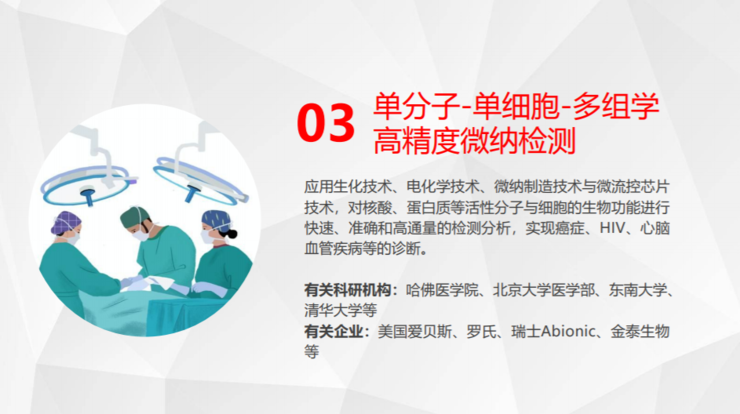 03 单分子-单细胞-多组学高精度微纳检测

应用生化技术、电化学技术、微纳制造技术与微流控芯片技术，对核酸、蛋白质等活性分子与细胞的生物功能进行快速、准确和高通量的检测分析，实现癌症、HIV、心脑血管疾病等的诊断。

有关科研机构：哈佛医学院、北京大学医学部、东南大学、清华大学等
有关企业：美国爱贝斯、罗氏、瑞士Abionic、金泰生物等